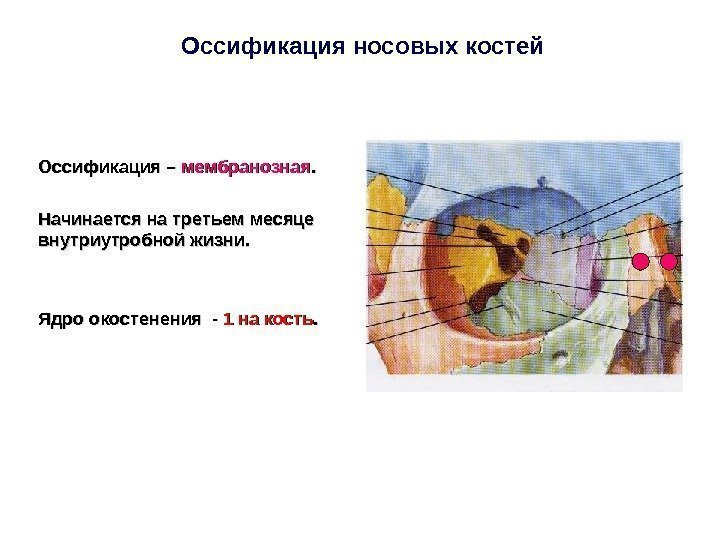 Оссификация носовых костей

Оссификация – мембранозная.

Начинается на третьем месяце внутриутробной жизни.

Ядро окостенения - 1 на кость.